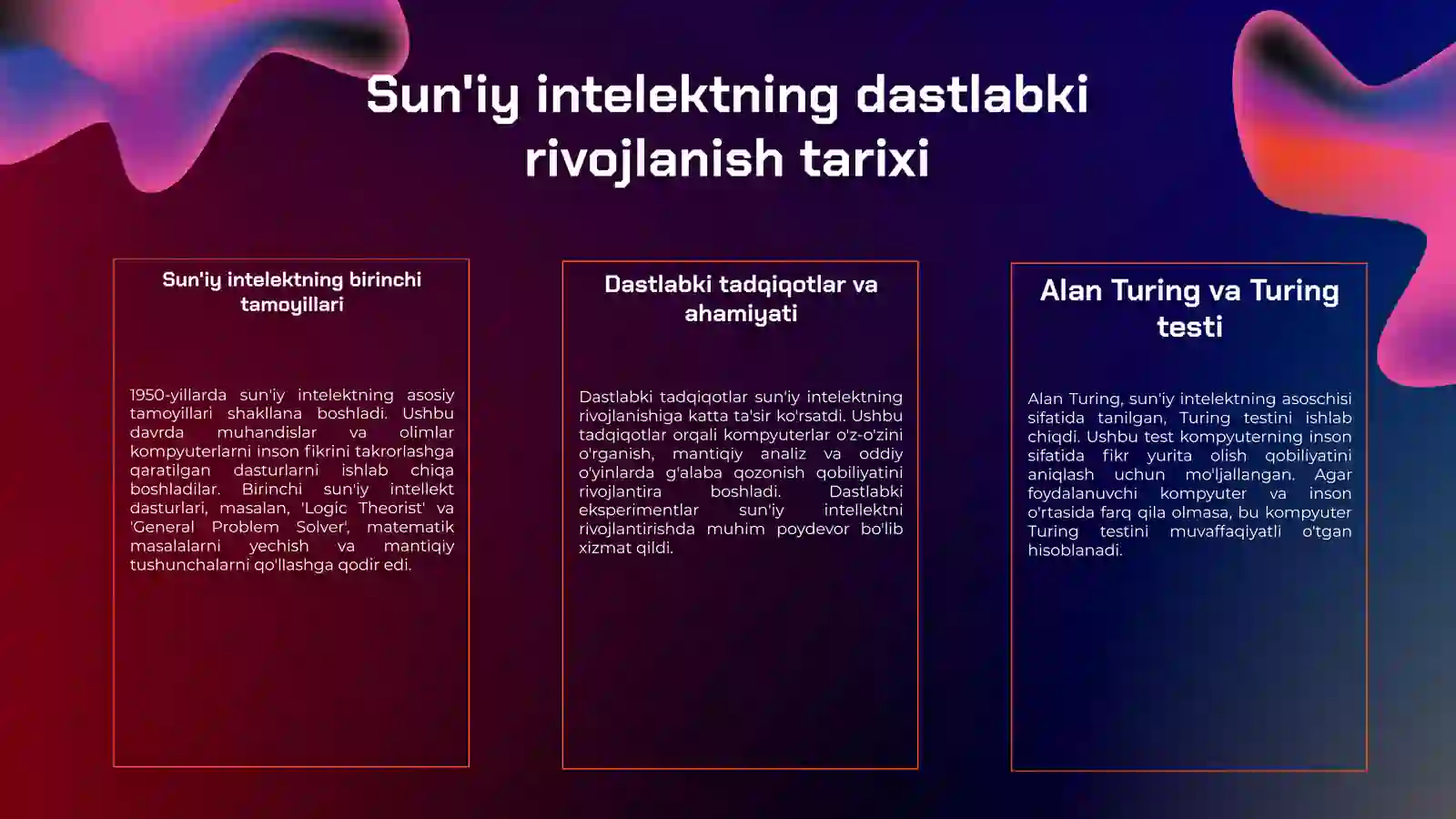 Sun'iy intelektning dastlabki rivojlanish tarixi

Sun'iy intelektning birinchi tamoyillari

1950-yillarda sun'iy intelektning asosiy tamoyillari shakllana boshladi. Ushbu davrda muhandislar va olimlar kompyuterlarni inson fikrini takrorlashga qaratilgan dasturlarni ishlab chiqa boshladilar. Birinchi sun'iy intellekt dasturlari, masalan, 'Logic Theorist' va 'General Problem Solver', matematik masalalarni yechish va mantiqiy tushunchalarni qo'llashga qodir edi.

Dastlabki tadqiqotlar va ahamiyati

Dastlabki tadqiqotlar sun'iy intelektning rivojlanishiga katta ta'sir ko'rsatdi. Ushbu tadqiqotlar orqali kompyuterlar o'z-o'zini o'rganish, mantiqiy analiz va oddiy o'yinlarda g'alaba qozonish qobiliyatini rivojlantira boshladi. Dastlabki eksperimentlar sun'iy intellektni rivojlantirishda muhim poydevor bo'lib xizmat qildi.

Alan Turing va Turing testi

Alan Turing, sun'iy intelektning asoschisi sifatida tanilgan, Turing testini ishlab chiqdi. Ushbu test kompyuterning inson sifatida fikr yurita olish qobiliyatini aniqlash uchun mo'ljallangan. Agar foydalanuvchi kompyuter va inson o'rtasida farq qila olmasa, bu kompyuter Turing testini muvaffaqiyatli o'tgan hisoblanadi.